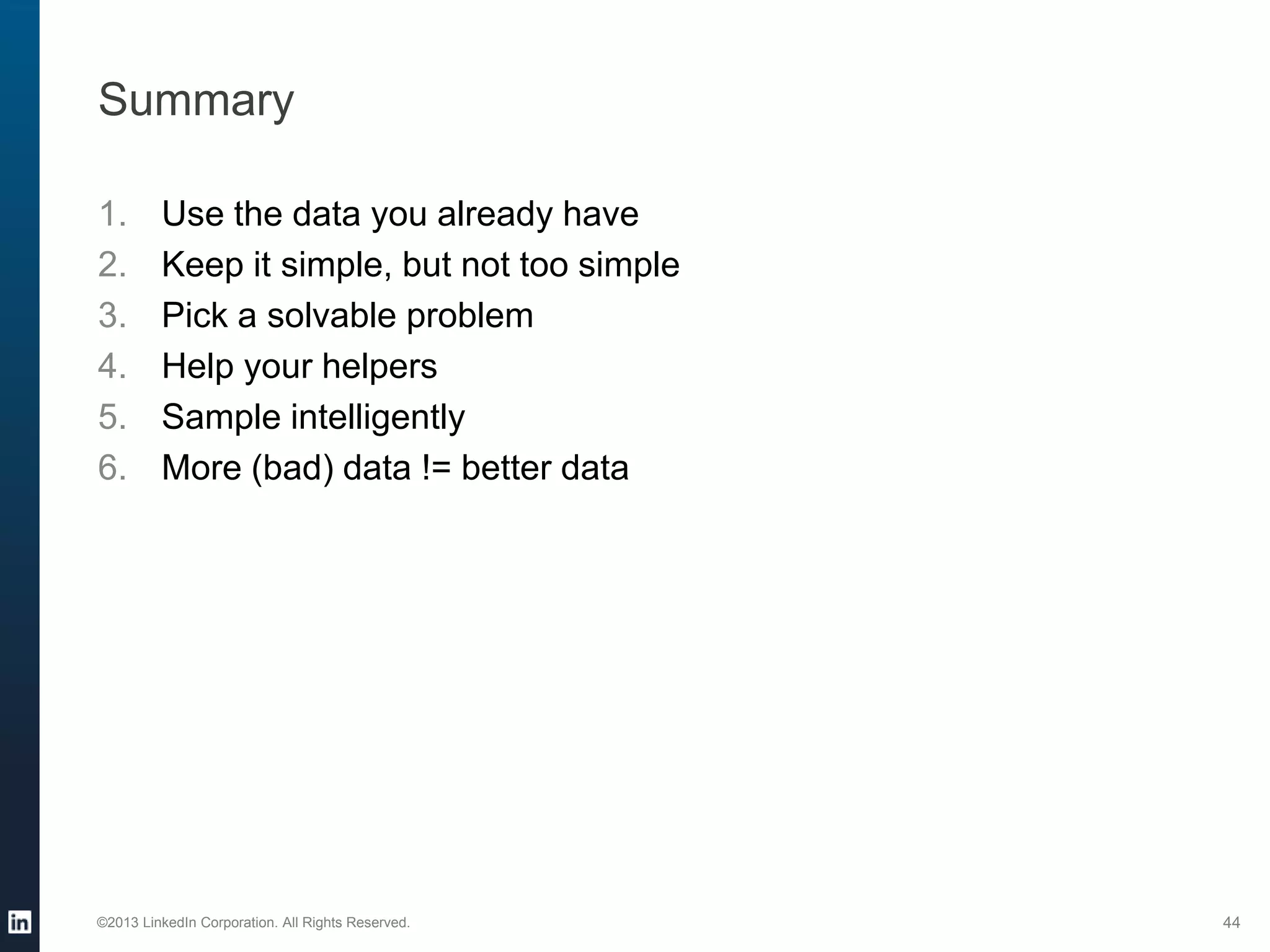 Summary

1. Use the data you already have
2. Keep it simple, but not too simple
3. Pick a solvable problem
4. Help your helpers
5. Sample intelligently
6. More (bad) data != better data

in

©2013 LinkedIn Corporation. All Rights Reserved.

44